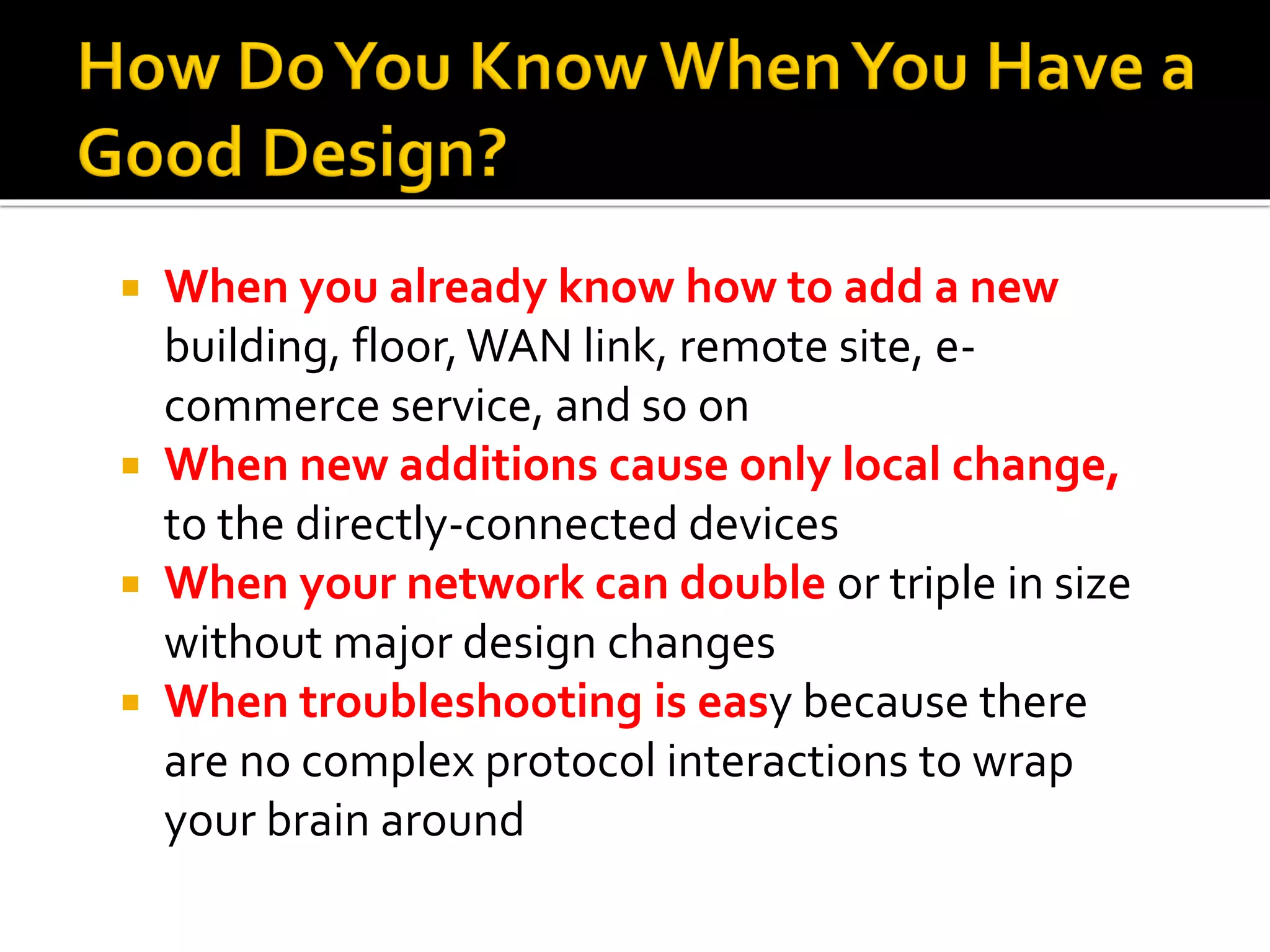 How Do You Know When You Have a Good Design?

▪ When you already know how to add a new building, floor, WAN link, remote site, e-commerce service, and so on
▪ When new additions cause only local change, to the directly-connected devices
▪ When your network can double or triple in size without major design changes
▪ When troubleshooting is easy because there are no complex protocol interactions to wrap your brain around